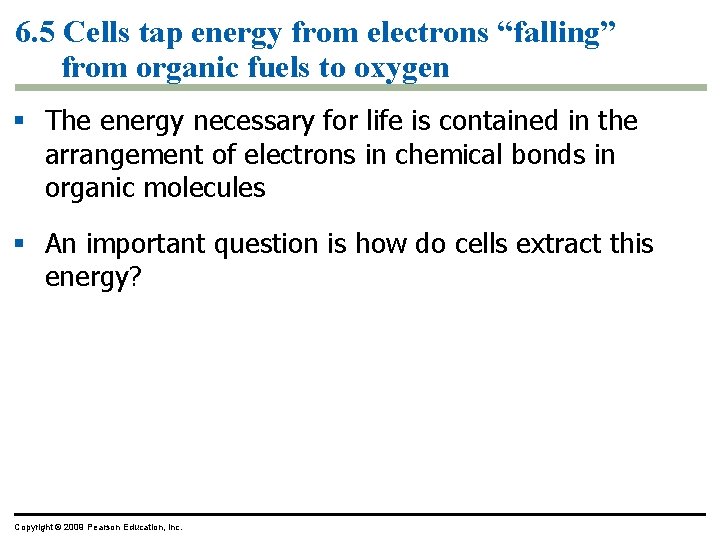 6.5 Cells tap energy from electrons “falling” from organic fuels to oxygen

▪ The energy necessary for life is contained in the arrangement of electrons in chemical bonds in organic molecules

▪ An important question is how do cells extract this energy?

Copyright © 2009 Pearson Education, Inc.